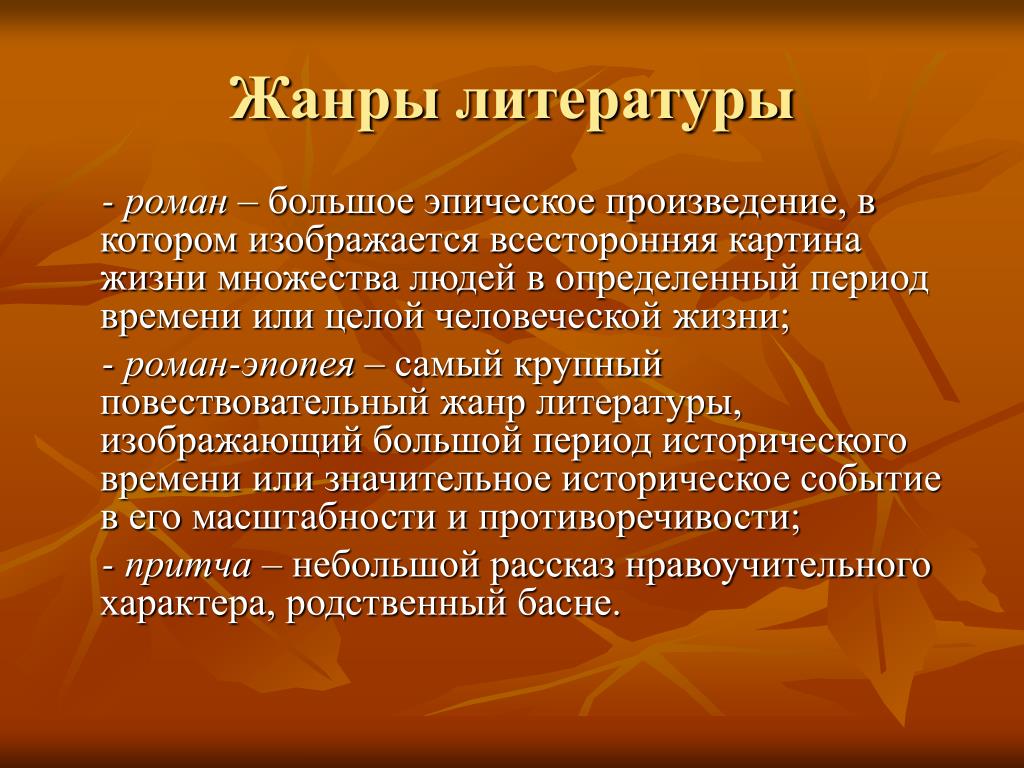 Жанры литературы

- роман – большое эпическое произведение, в котором изображается всесторонняя картина жизни множества людей в определенный период времени или целой человеческой жизни;

- роман-эпопея – самый крупный повествовательный жанр литературы, изображающий большой период исторического времени или значительное историческое событие в его масштабности и противоречивости;

- притча – небольшой рассказ нравоучительного характера, родственный басне.